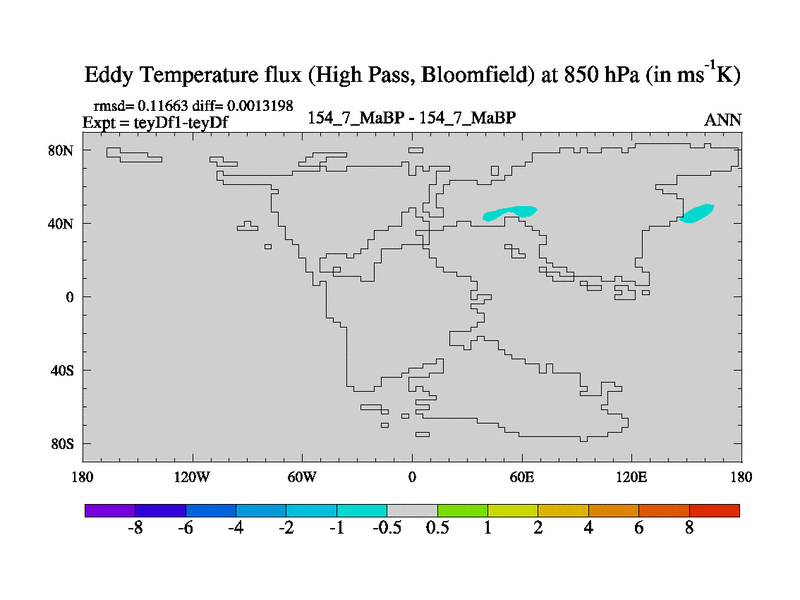 Eddy Temperature flux (High Pass, Bloomfield) at 850 hPa (in $ms^{-1}K$)

rmsd= 0.11663 diff= 0.0013198
Expt = teyDf1-teyDf

154_7_MaBP - 154_7_MaBP

ANN

80N
40N
0
40S
80S

180 120W 60W 0 60E 120E 180

-8 -6 -4 -2 -1 -0.5 0.5 1 2 4 6 8